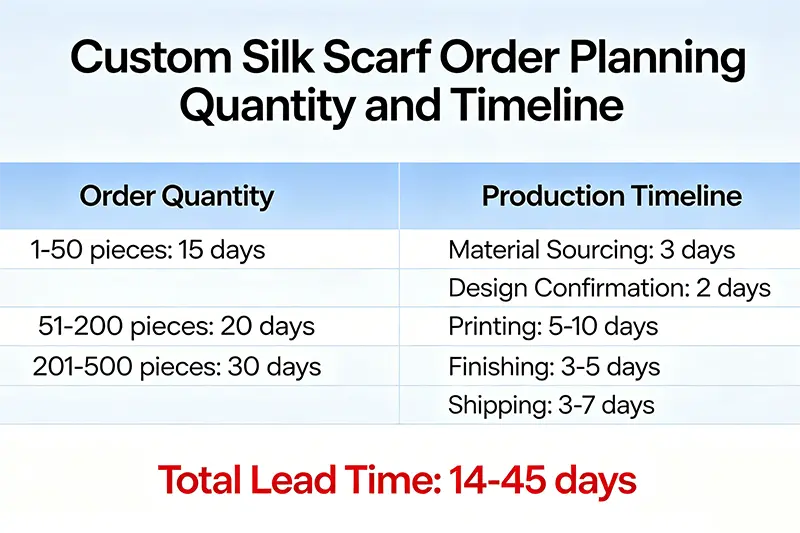 Custom Silk Scarf Order Planning Quantity and Timeline

| Order Quantity | Production Timeline |
|---|---|
| 1-50 pieces: 15 days | Material Sourcing: 3 days |
| | Design Confirmation: 2 days |
| 51-200 pieces: 20 days | Printing: 5-10 days |
| 201-500 pieces: 30 days | Finishing: 3-5 days |
| | Shipping: 3-7 days |

Total Lead Time: 14-45 days